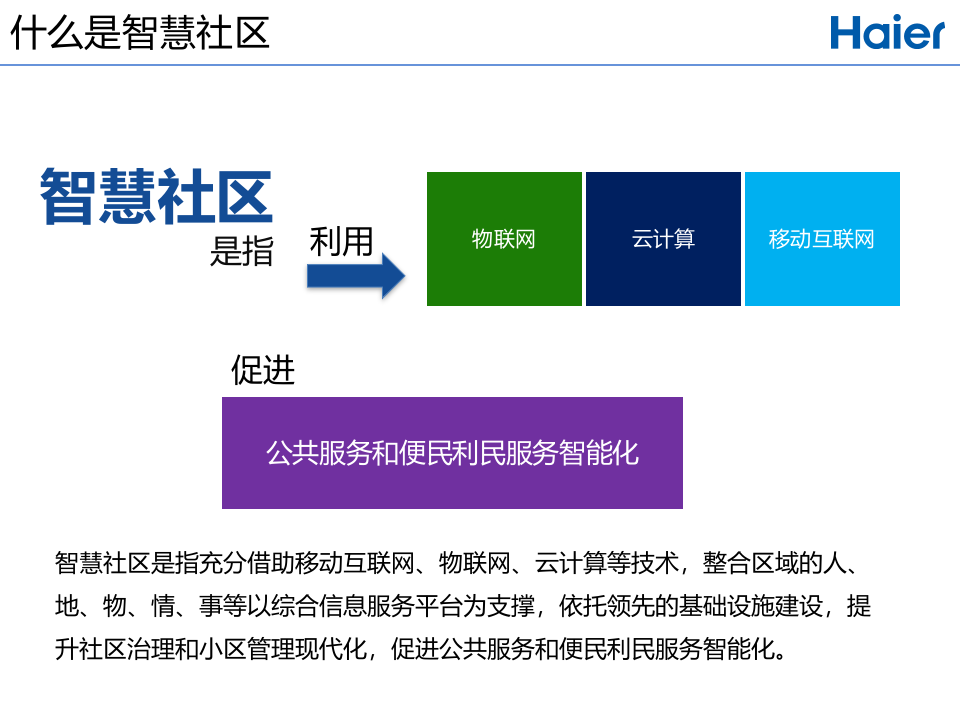 什么是智慧社区

Haier

智慧社区

是指

利用

物联网

云计算

移动互联网

促进

公共服务和便民利民服务智能化

智慧社区是指充分借助移动互联网、物联网、云计算等技术，整合区域的人、地、物、情、事等以综合信息服务平台为支撑，依托领先的基础设施建设，提升社区治理和小区管理现代化，促进公共服务和便民利民服务智能化。